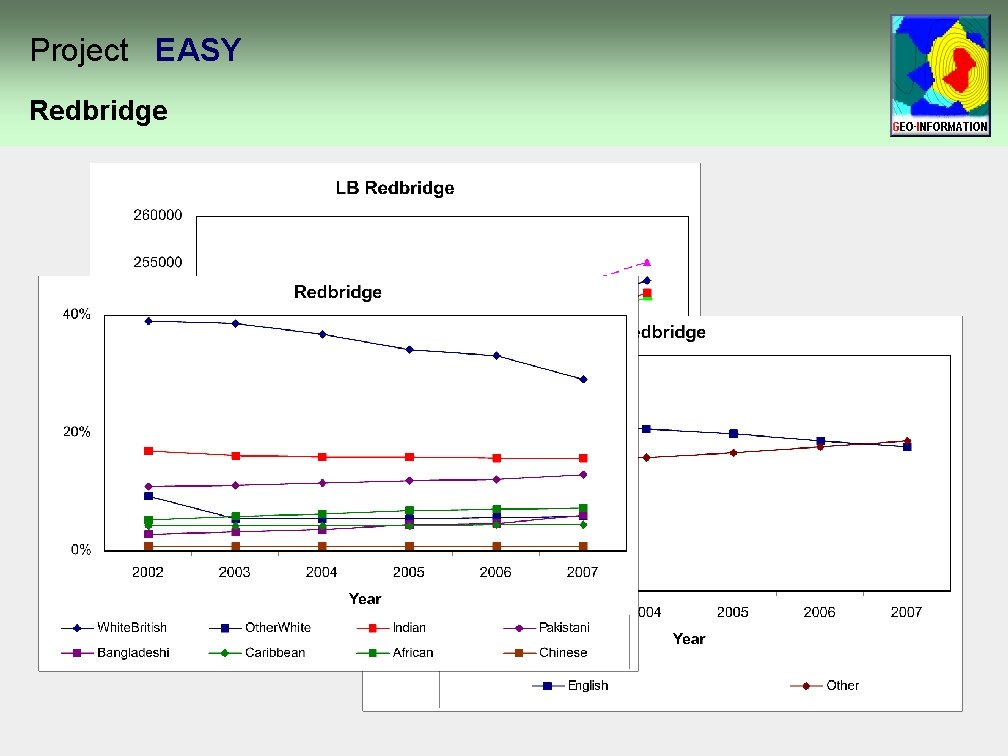 Project EASY

Redbridge

GEO-INFORMATION

LB Redbridge

260000

255000

Redbridge

40%

20%

0%

2002 2003 2004 2005 2006 2007

Year

WhiteBritish OtherWhite Indian Pakistani Bangladeshi Caribbean African Chinese

edbridge

004 2005 2006 2007

Year

English Other